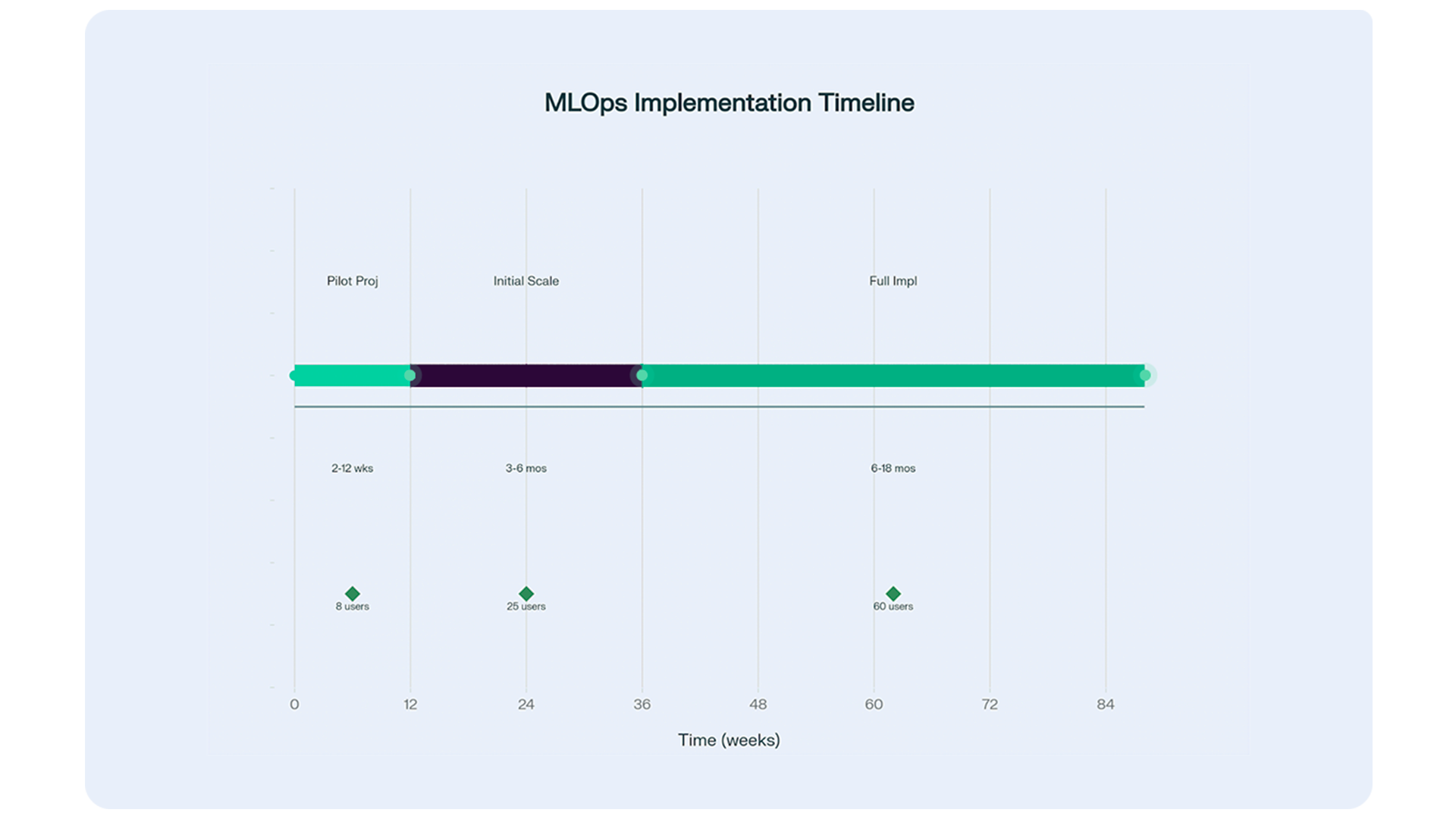 MLOps Implementation Timeline

Pilot Proj
Initial Scale
Full Impl

2-12 wks
3-6 mos
6-18 mos

8 users
25 users
60 users

0
12
24
36
48
60
72
84

Time (weeks)